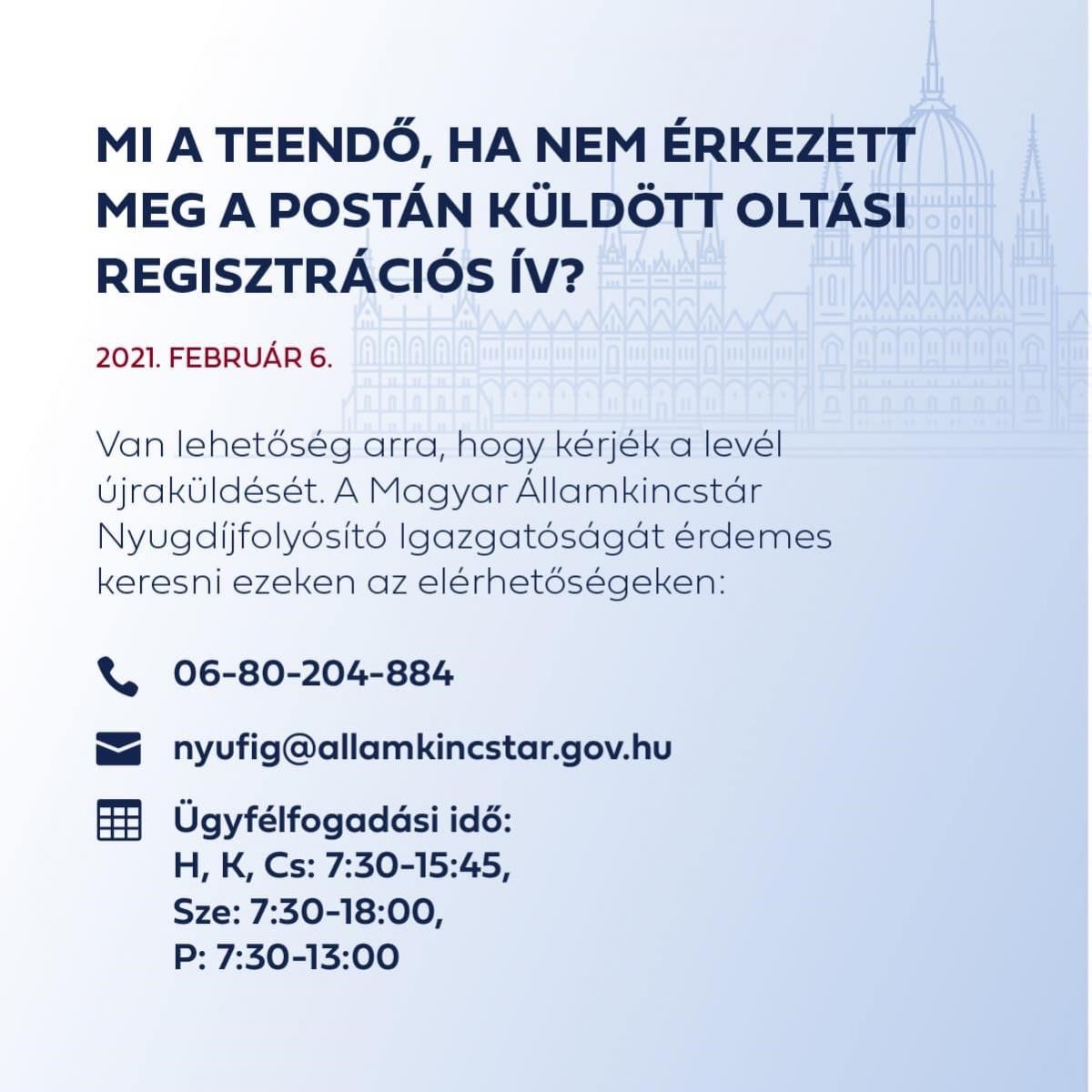 MI A TEENDŐ, HA NEM ÉRKEZETT MEG A POSTÁN KÜLDÖTT OLTÁSI REGISZTRÁCIÓS ÍV?

2021. FEBRUÁR 6.

Van lehetőség arra, hogy kérjék a levél újraküldését. A Magyar Államkincstár Nyugdíjfolyósító Igazgatóságát érdemes keresni ezeken az elérhetőségeken:

06-80-204-884

nyufig@allamkincstar.gov.hu

Ügyfélfogadási idő:
H, K, Cs: 7:30-15:45,
Sze: 7:30-18:00,
P: 7:30-13:00